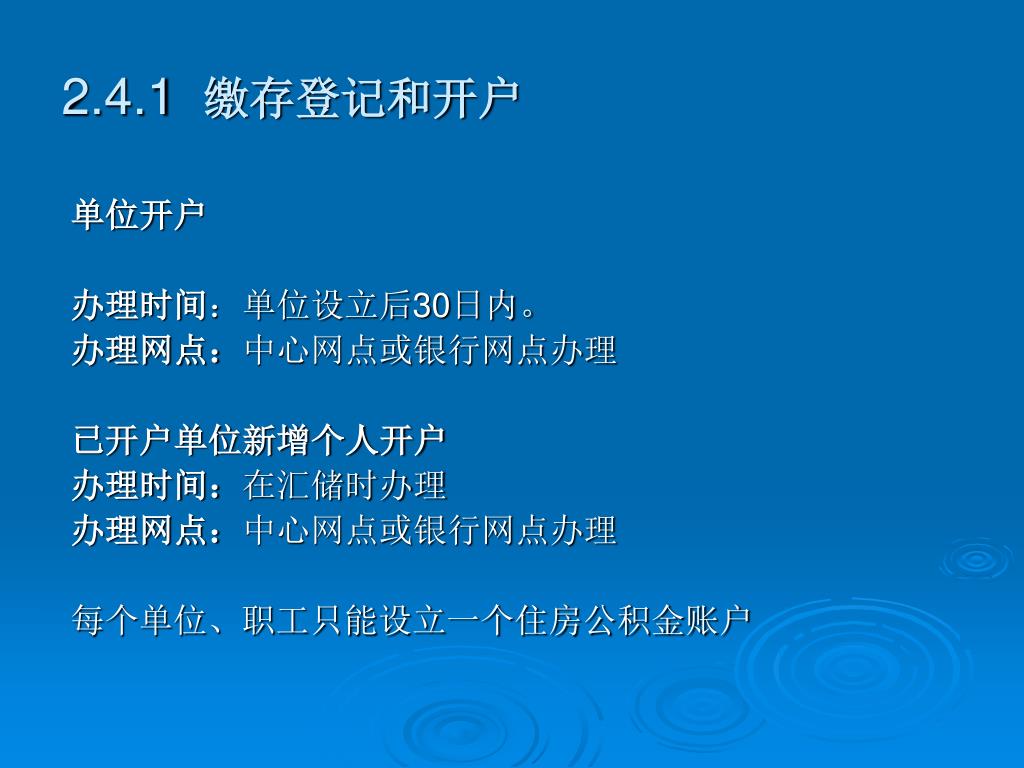 2.4.1 缴存登记和开户

单位开户

办理时间：单位设立后30日内。
办理网点：中心网点或银行网点办理

已开户单位新增个人开户
办理时间：在汇储时办理
办理网点：中心网点或银行网点办理

每个单位、职工只能设立一个住房公积金账户